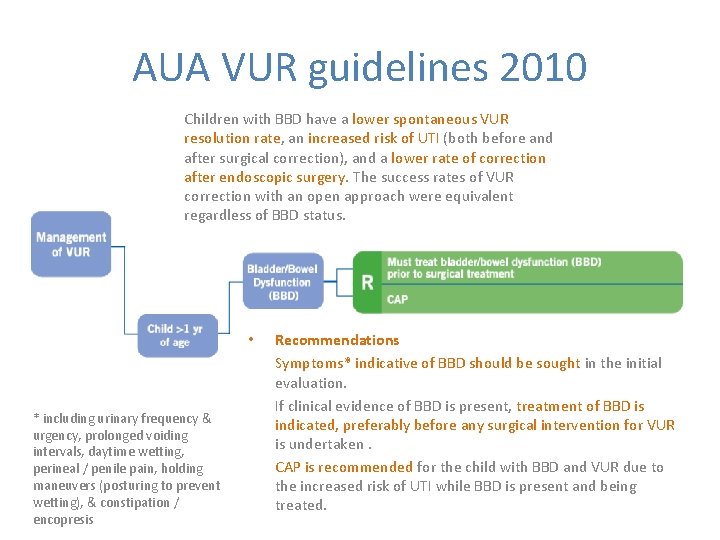 AUA VUR guidelines 2010

Children with BBD have a lower spontaneous VUR resolution rate, an increased risk of UTI (both before and after surgical correction), and a lower rate of correction after endoscopic surgery. The success rates of VUR correction with an open approach were equivalent regardless of BBD status.

Management of VUR

Child >1 yr of age

Bladder/Bowel Dysfunction (BBD)

R

Must treat bladder/bowel dysfunction (BBD) prior to surgical treatment

CAP

• Recommendations

Symptoms* indicative of BBD should be sought in the initial evaluation.

If clinical evidence of BBD is present, treatment of BBD is indicated, preferably before any surgical intervention for VUR is undertaken .

CAP is recommended for the child with BBD and VUR due to the increased risk of UTI while BBD is present and being treated.

* including urinary frequency & urgency, prolonged voiding intervals, daytime wetting, perineal / penile pain, holding maneuvers (posturing to prevent wetting), & constipation / encopresis